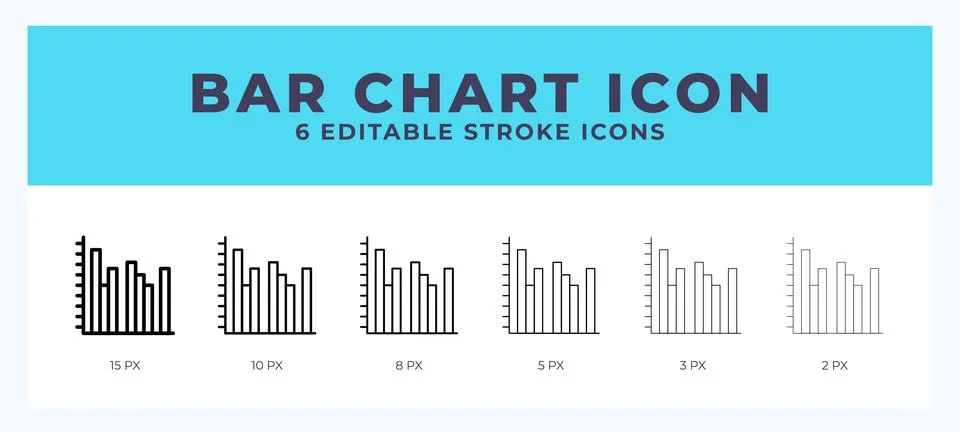 BAR CHART ICON
6 EDITABLE STROKE ICONS

15 PX

10 PX

8 PX

5 PX

3 PX

2 PX